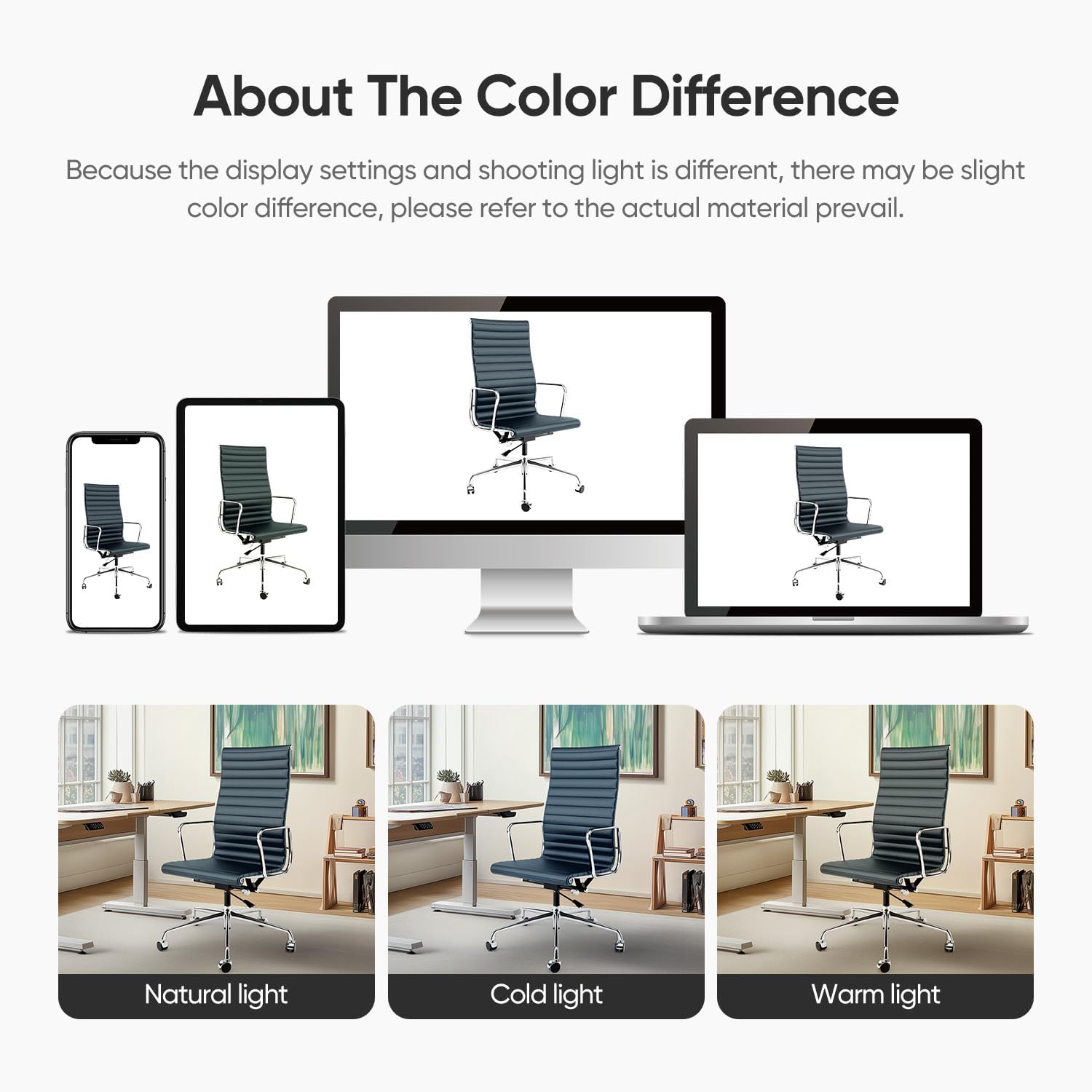 About The Color Difference

Because the display settings and shooting light is different, there may be slight color difference, please refer to the actual material prevail.

Natural light

Cold light

Warm light